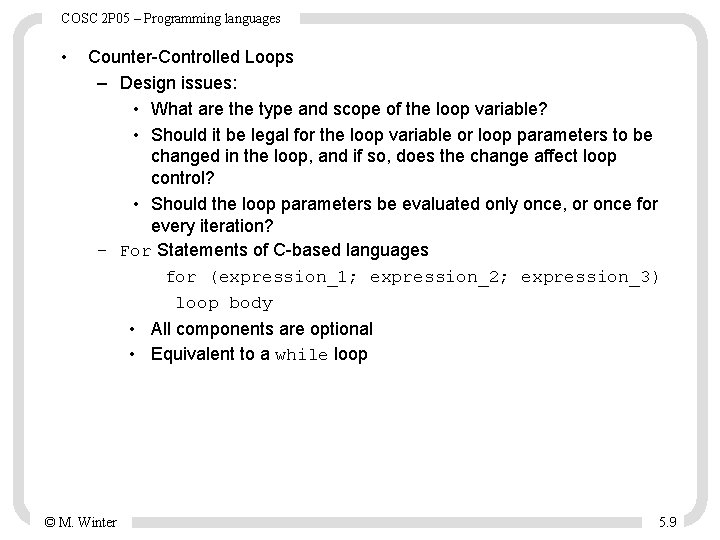 COSC 2P05 – Programming languages

• Counter-Controlled Loops

– Design issues:

• What are the type and scope of the loop variable?

• Should it be legal for the loop variable or loop parameters to be changed in the loop, and if so, does the change affect loop control?

• Should the loop parameters be evaluated only once, or once for every iteration?

– For Statements of C-based languages

for (expression_1; expression_2; expression_3)
loop body

• All components are optional

• Equivalent to a while loop

© M. Winter

5.9